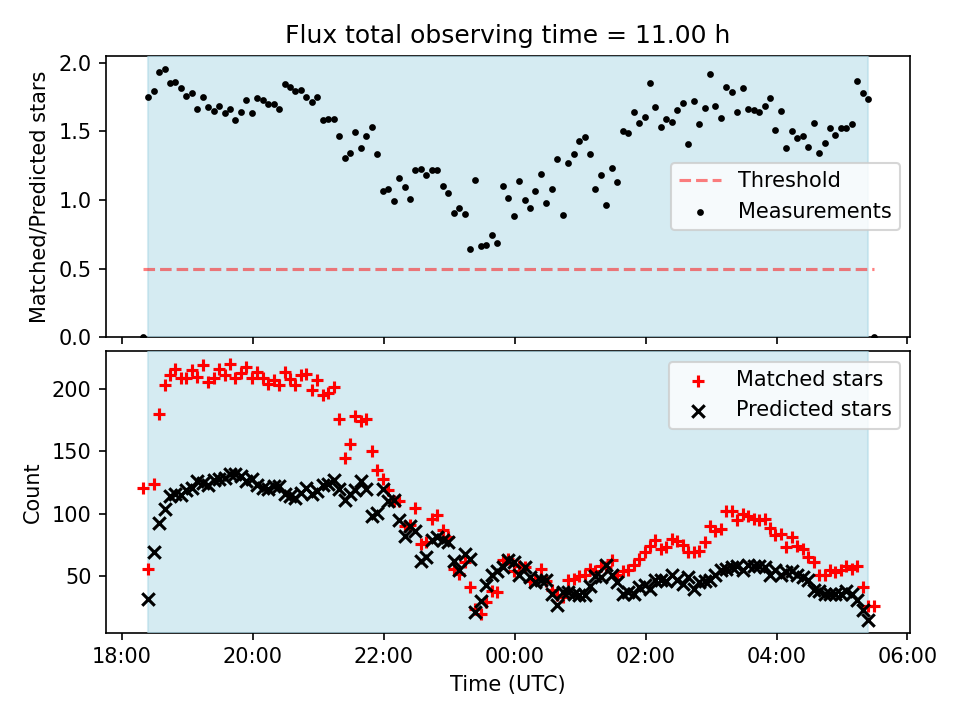 Flux total observing time = 11.00 h

Matched/Predicted stars

2.0
1.5
1.0
0.5
0.0

Threshold
Measurements

Count

200
150
100
50

Matched stars
Predicted stars

18:00
20:00
22:00
00:00
02:00
04:00
06:00

Time (UTC)